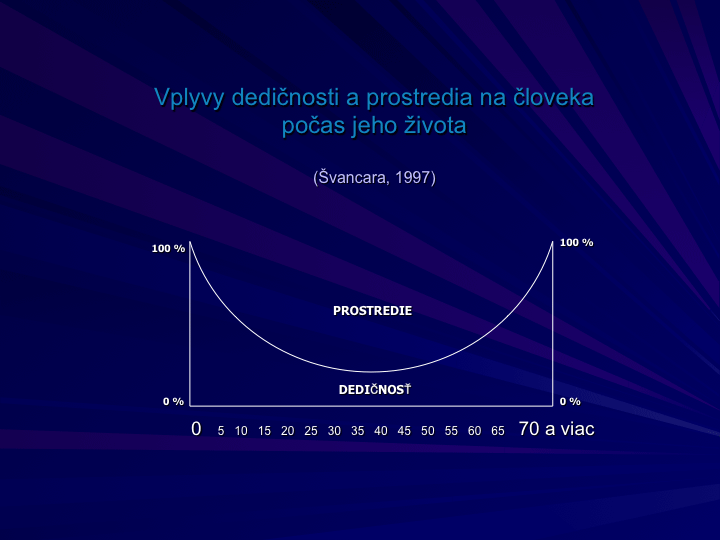 Vplyvy dedičnosti a prostredia na človeka počas jeho života

(Švancara, 1997)

100 %

100 %

PROSTREDIE

DEDIČNOSŤ

0 %

0 %

0 5 10 15 20 25 30 35 40 45 50 55 60 65 70 a viac